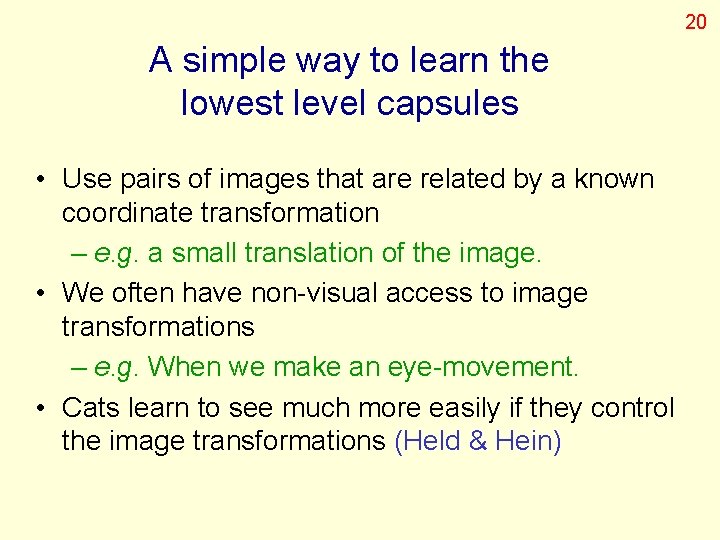 20

A simple way to learn the lowest level capsules

• Use pairs of images that are related by a known coordinate transformation
– e.g. a small translation of the image.
• We often have non-visual access to image transformations
– e.g. When we make an eye-movement.
• Cats learn to see much more easily if they control the image transformations (Held & Hein)